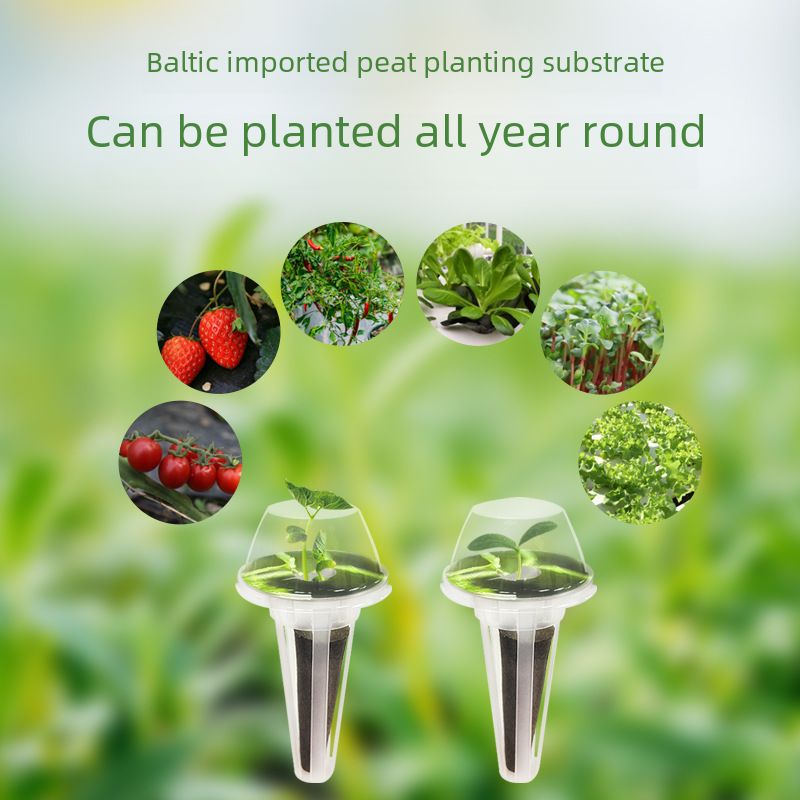 Baltic imported peat planting substrate

Can be planted all year round